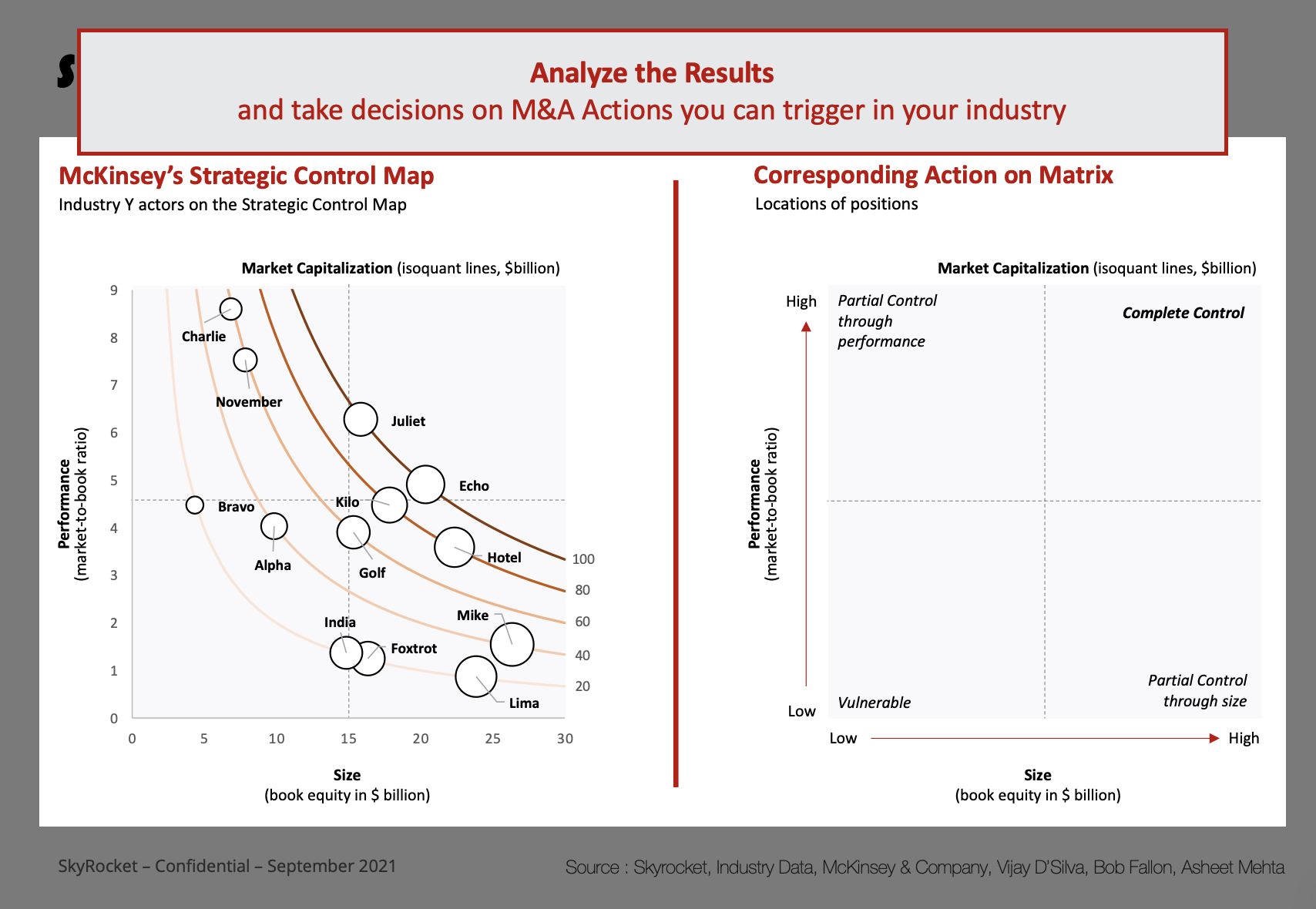 Analyze the Results
and take decisions on M&A Actions you can trigger in your industry

McKinsey's Strategic Control Map
Industry Y actors on the Strategic Control Map

Market Capitalization (isoquant lines, $billion)

Performance (market-to-book ratio)

9
8
7
6
5
4
3
2
1
0

Charlie
November
Juliet
Echo
Bravo
Kilo
Alpha
Golf
Hotel
India
Foxtrot
Mike
Lima

100
80
60
40
20

0 5 10 15 20 25 30

Size
(book equity in $ billion)

Corresponding Action on Matrix
Locations of positions

Market Capitalization (isoquant lines, $billion)

Performance (market-to-book ratio)

High
Low

Partial Control through performance
Complete Control
Vulnerable
Partial Control through size

Low
High

Size
(book equity in $ billion)

SkyRocket – Confidential – September 2021

Source : Skyrocket, Industry Data, McKinsey & Company, Vijay D'Silva, Bob Fallon, Asheet Mehta